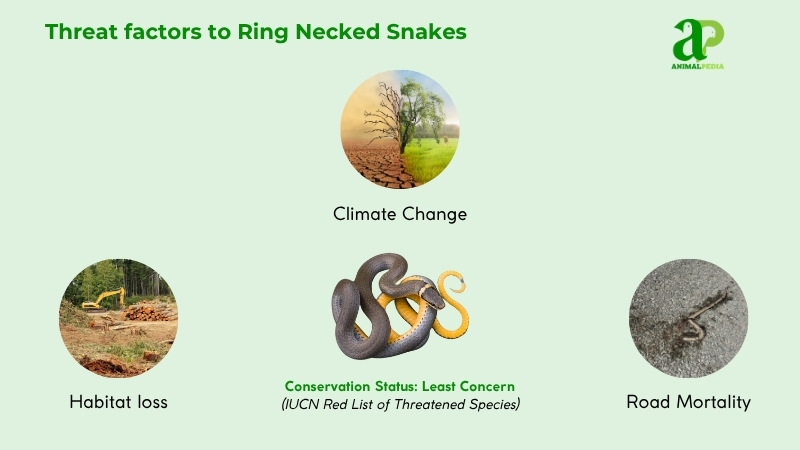 Threat factors to Ring Necked Snakes

aP
ANIMALPEDIA

Climate Change

Habitat loss

Conservation Status: Least Concern
(IUCN Red List of Threatened Species)

Road Mortality